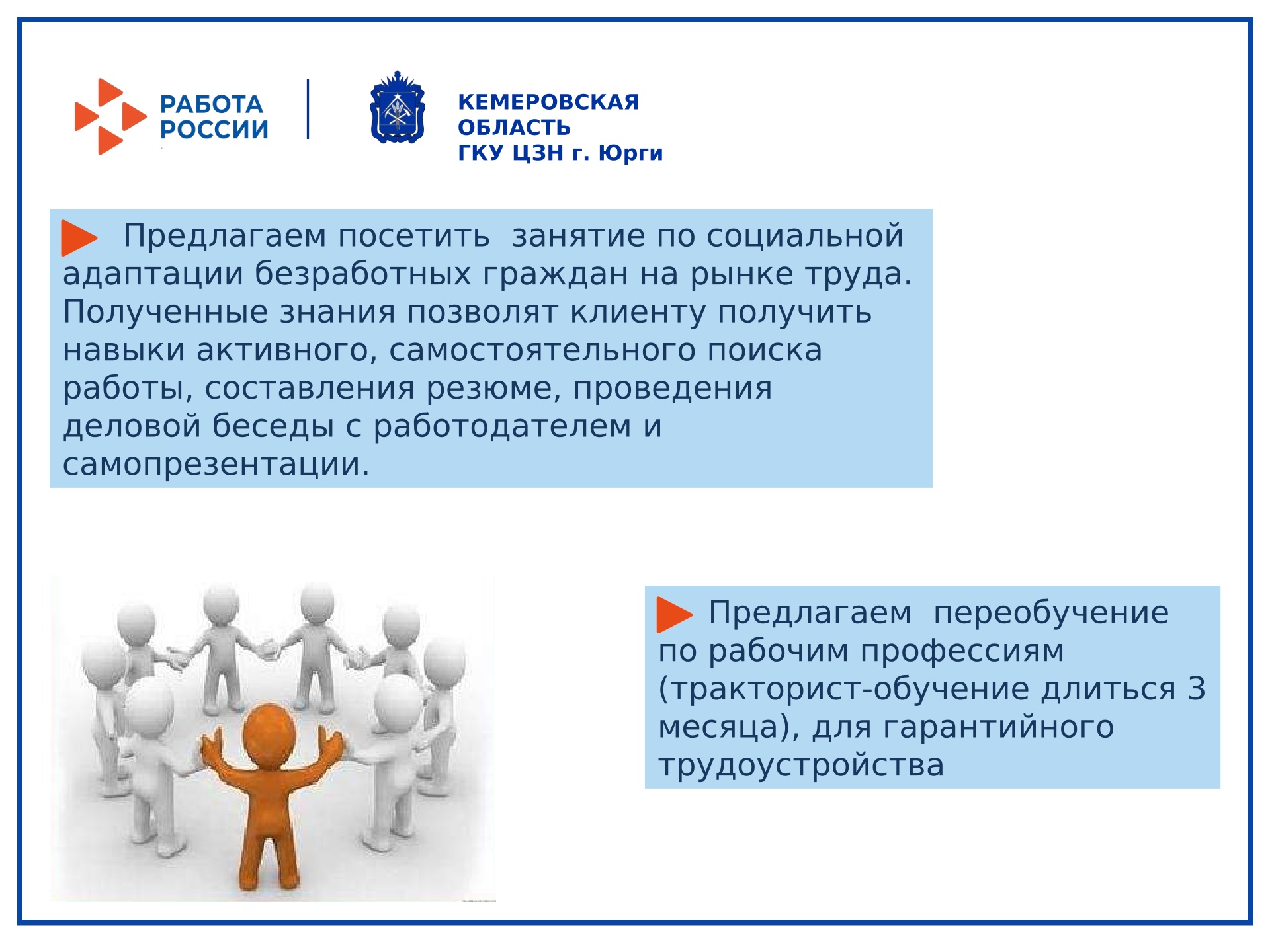 РАБОТА
РОССИИ

КЕМЕРОВСКАЯ
ОБЛАСТЬ
ГКУ ЦЗН г. Юрги

Предлагаем посетить занятие по социальной адаптации безработных граждан на рынке труда. Полученные знания позволят клиенту получить навыки активного, самостоятельного поиска работы, составления резюме, проведения деловой беседы с работодателем и самопрезентации.

Предлагаем переобучение по рабочим профессиям (тракторист-обучение длиться 3 месяца), для гарантийного трудоустройства